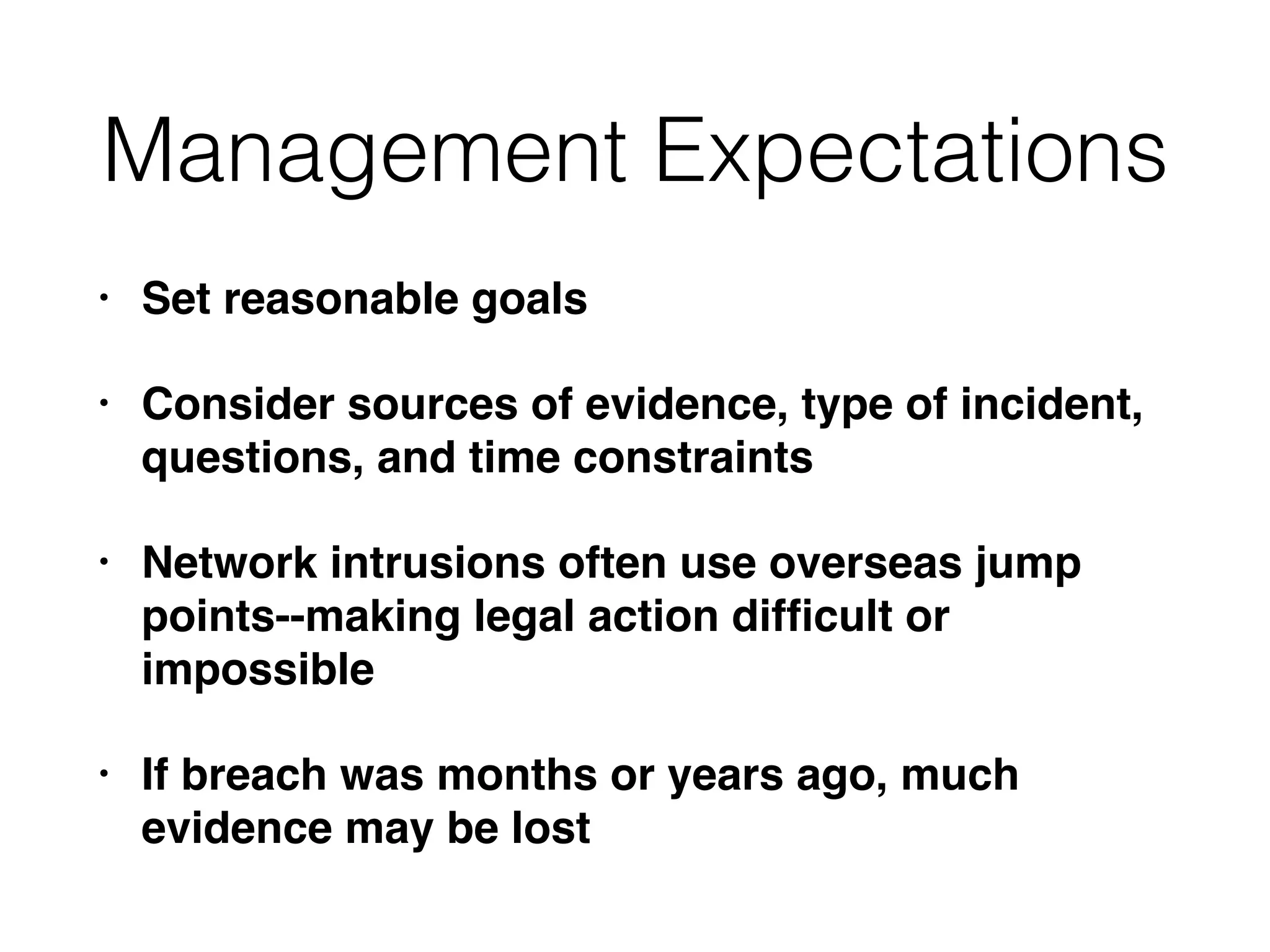 Management Expectations

• Set reasonable goals

• Consider sources of evidence, type of incident, questions, and time constraints

• Network intrusions often use overseas jump points--making legal action difficult or impossible

• If breach was months or years ago, much evidence may be lost